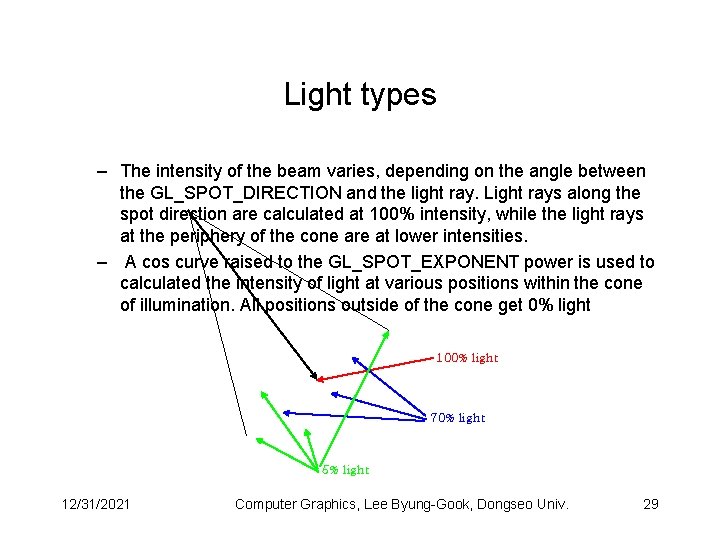 Light types

– The intensity of the beam varies, depending on the angle between the GL_SPOT_DIRECTION and the light ray. Light rays along the spot direction are calculated at 100% intensity, while the light rays at the periphery of the cone are at lower intensities.

– A cos curve raised to the GL_SPOT_EXPONENT power is used to calculated the intensity of light at various positions within the cone of illumination. All positions outside of the cone get 0% light

100% light

70% light

5% light

12/31/2021

Computer Graphics, Lee Byung-Gook, Dongseo Univ.

29